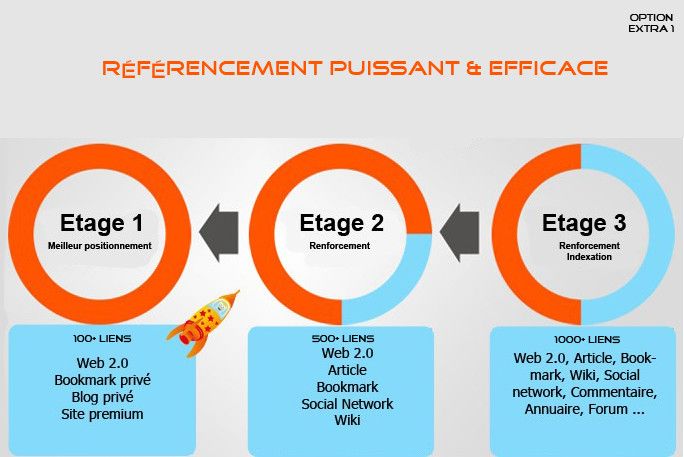 OPTION EXTRA 1

RÉFÉRENCEMENT PUISSANT & EFFICACE

Etage 1
Meilleur positionnement

Etage 2
Renforcement

Etage 3
Renforcement
Indexation

100+ LIENS
Web 2.0
Bookmark privé
Blog privé
Site premium

500+ LIENS
Web 2.0
Article
Bookmark
Social Network
Wiki

1000+ LIENS
Web 2.0, Article, Bookmark, Wiki, Social network, Commentaire, Annuaire, Forum ...